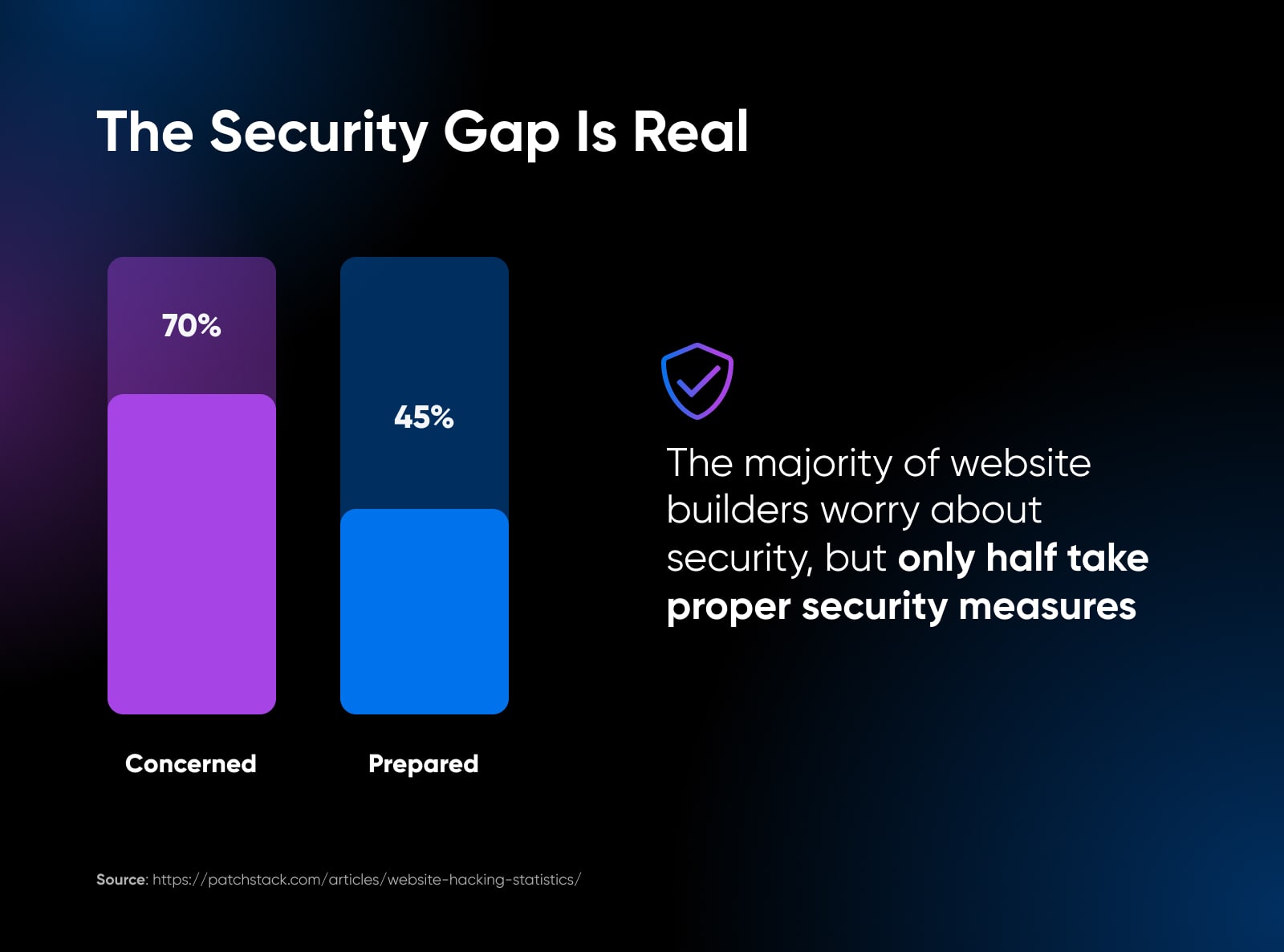 The Security Gap Is Real

70%

45%

Concerned

Prepared

The majority of website builders worry about security, but only half take proper security measures

Source: https://patchstack.com/articles/website-hacking-statistics/